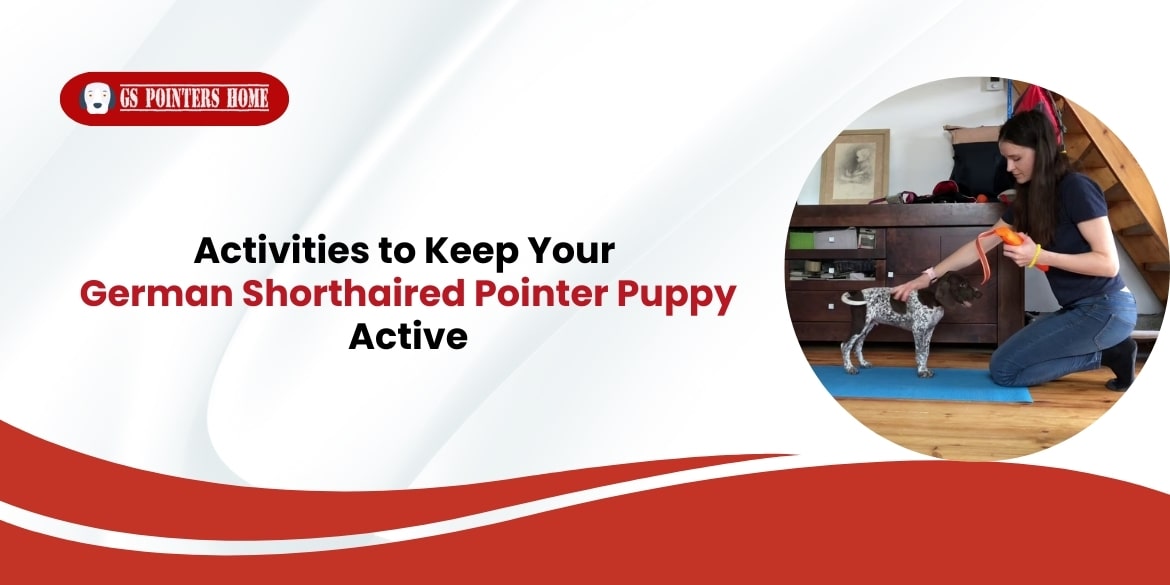 GS POINTERS HOME

Activities to Keep Your German Shorthaired Pointer Puppy Active